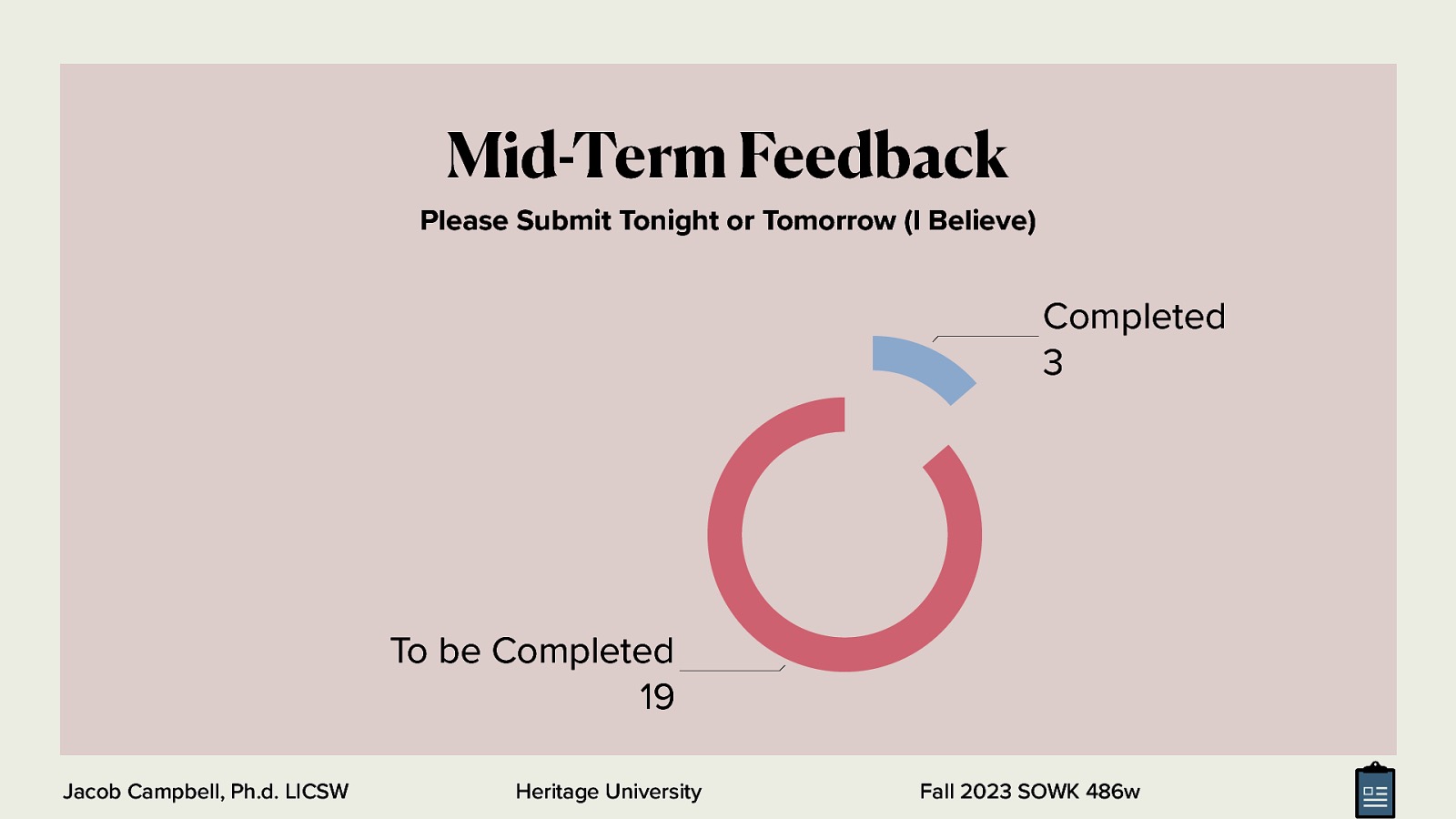 Mid-Term Feedback

Please Submit Tonight or Tomorrow (I Believe)

Completed
3

To be Completed
19

Jacob Campbell, Ph.d. LICSW

Heritage University

Fall 2023 SOWK 486w